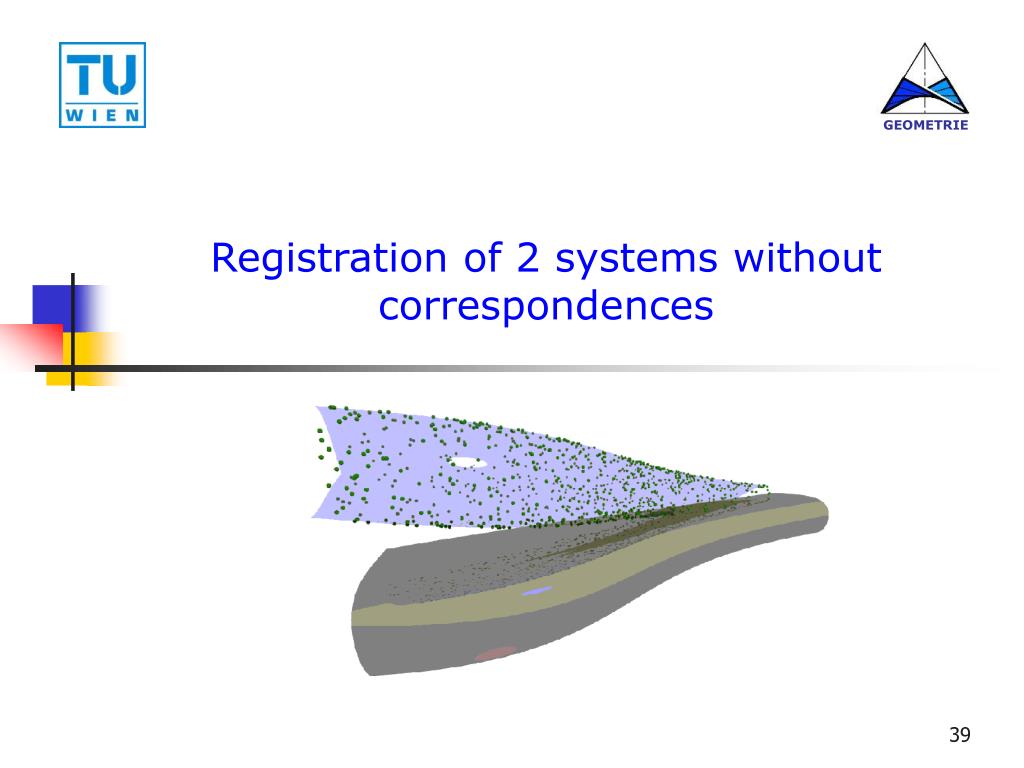 TU WIEN

GEOMETRIE

Registration of 2 systems without correspondences

39